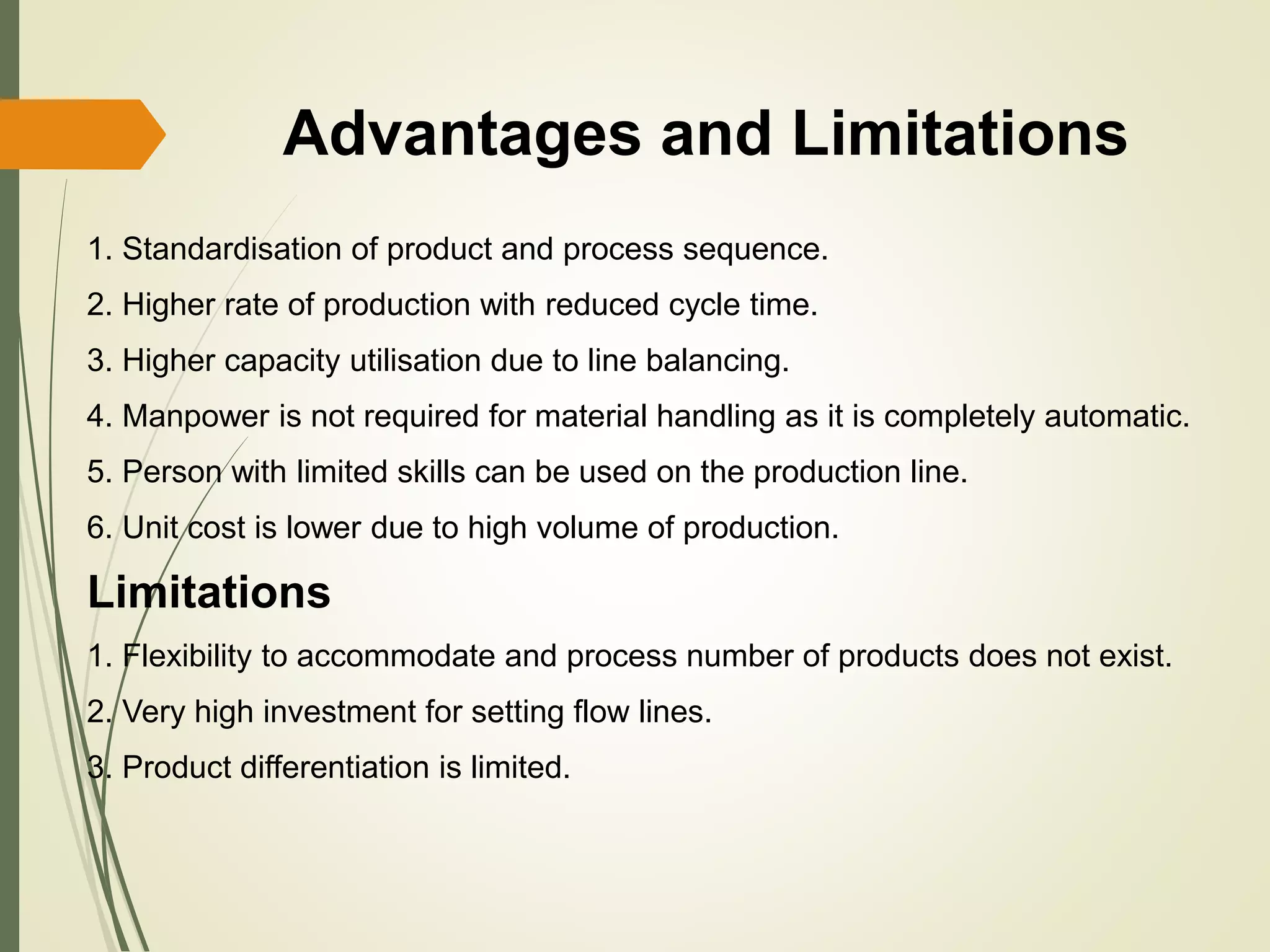 Advantages and Limitations

1. Standardisation of product and process sequence.

2. Higher rate of production with reduced cycle time.

3. Higher capacity utilisation due to line balancing.

4. Manpower is not required for material handling as it is completely automatic.

5. Person with limited skills can be used on the production line.

6. Unit cost is lower due to high volume of production.

Limitations

1. Flexibility to accommodate and process number of products does not exist.

2. Very high investment for setting flow lines.

3. Product differentiation is limited.